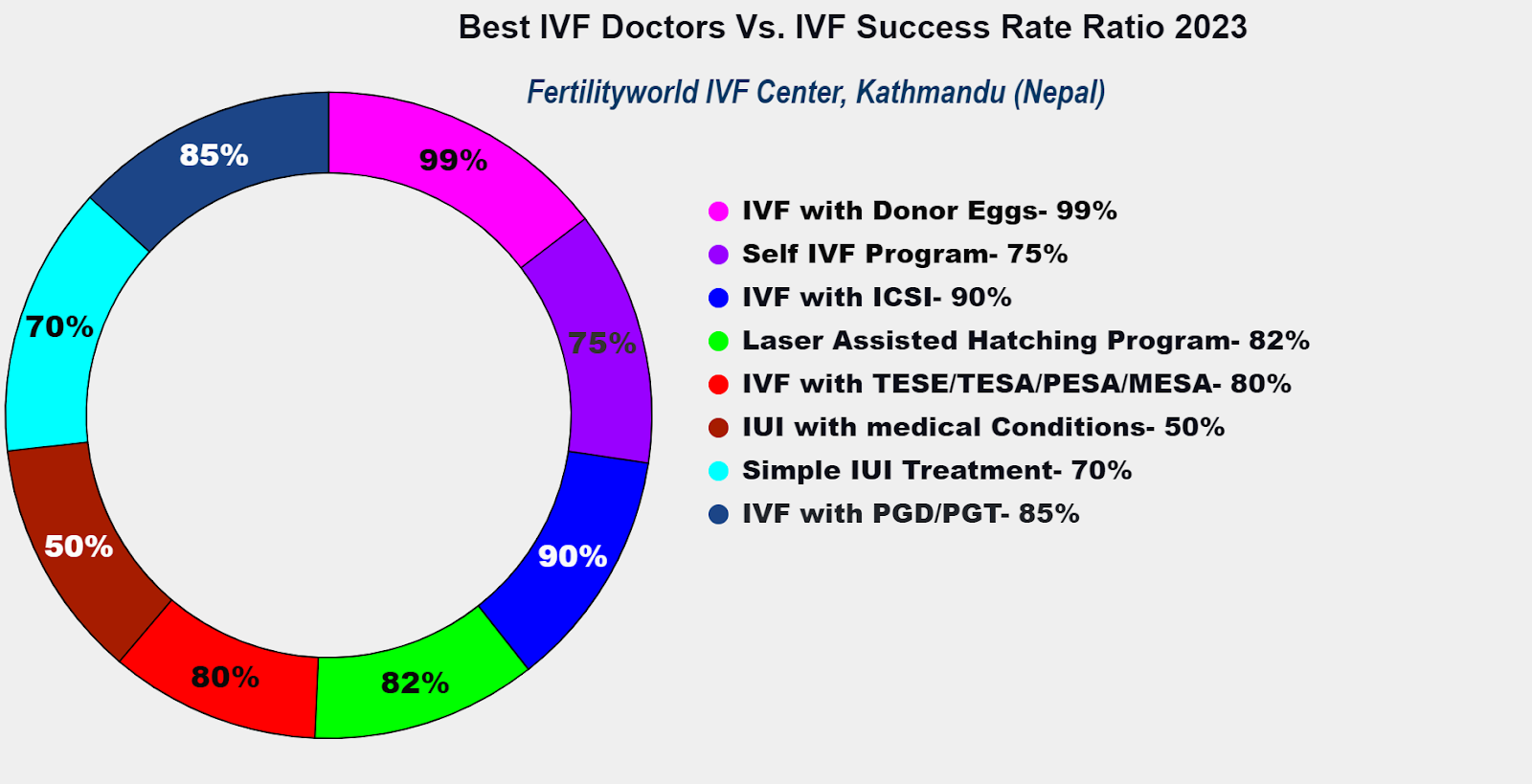 Best IVF Doctors Vs. IVF Success Rate Ratio 2023

Fertilityworld IVF Center, Kathmandu (Nepal)

99%
75%
90%
82%
80%
50%
70%
85%

IVF with Donor Eggs- 99%
Self IVF Program- 75%
IVF with ICSI- 90%
Laser Assisted Hatching Program- 82%
IVF with TESE/TESA/PESA/MESA- 80%
IUI with medical Conditions- 50%
Simple IUI Treatment- 70%
IVF with PGD/PGT- 85%